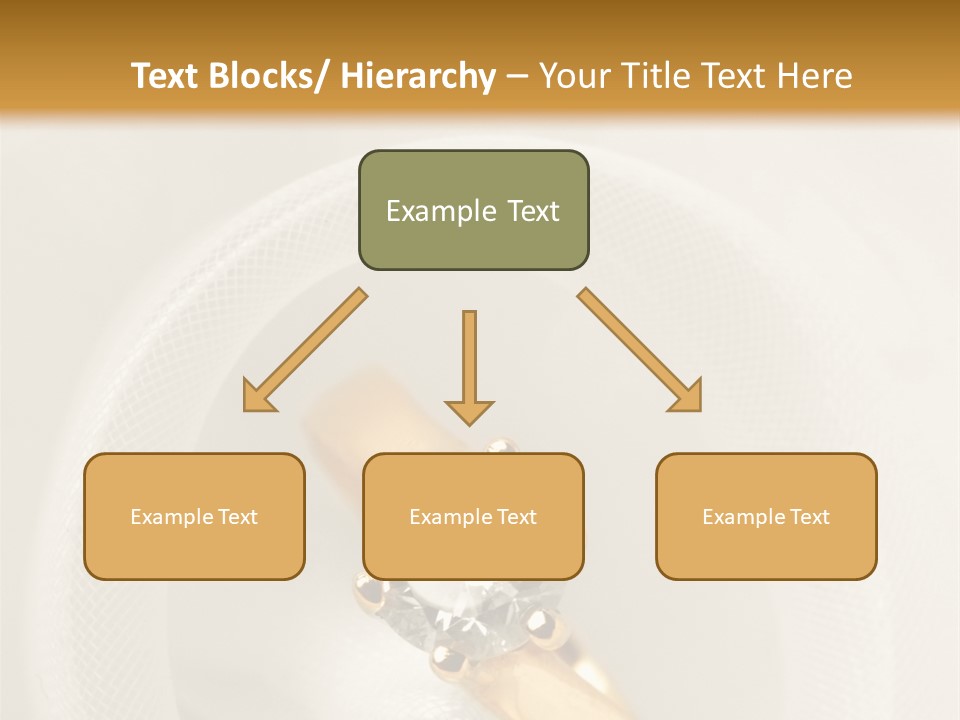 Text Blocks/ Hierarchy – Your Title Text Here

Example Text

Example Text

Example Text

Example Text